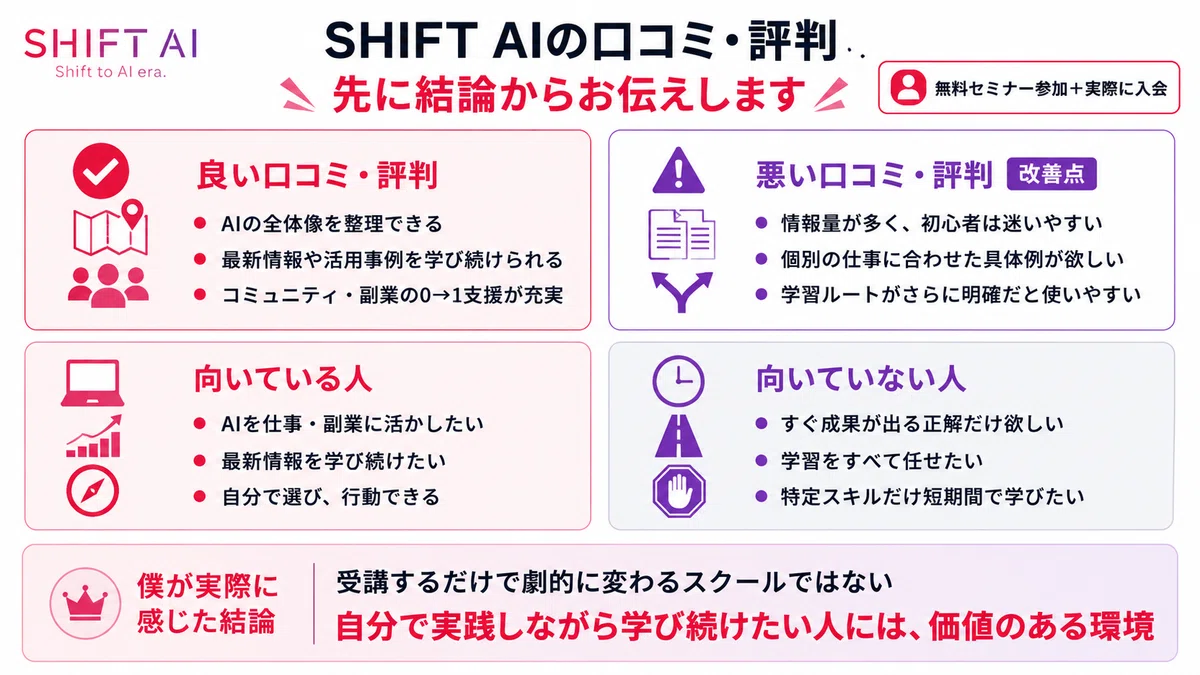 SHIFT AI
Shift to AI era.

SHIFT AIの口コミ・評判
先に結論からお伝えします

無料セミナー参加＋実際に入会

良い口コミ・評判
- AIの全体像を整理できる
- 最新情報や活用事例を学び続けられる
- コミュニティ・副業の0→1支援が充実

悪い口コミ・評判 改善点
- 情報量が多く、初心者は迷いやすい
- 個別の仕事に合わせた具体例が欲しい
- 学習ルートがさらに明確だと使いやすい

向いている人
- AIを仕事・副業に活かしたい
- 最新情報を学び続けたい
- 自分で選び、行動できる

向いていない人
- すぐ成果が出る正解だけ欲しい
- 学習をすべて任せたい
- 特定スキルだけ短期間で学びたい

僕が実際に感じた結論
受講するだけで劇的に変わるスクールではない
自分で実践しながら学び続けたい人には、価値のある環境